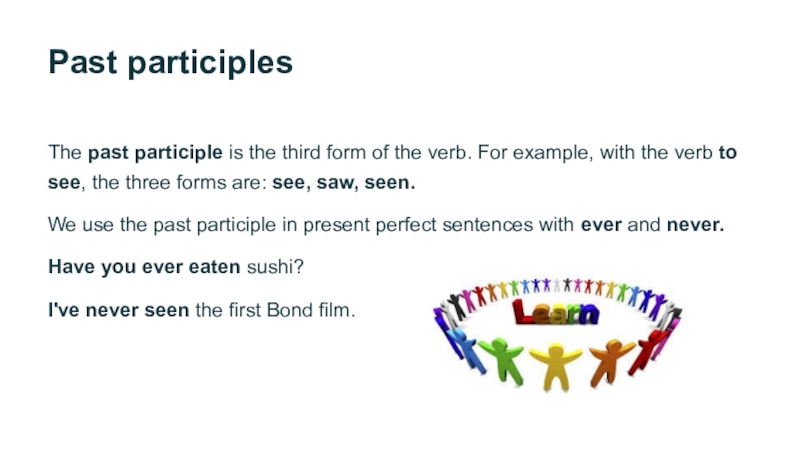 Past participles

The past participle is the third form of the verb. For example, with the verb to see, the three forms are: see, saw, seen.

We use the past participle in present perfect sentences with ever and never.

Have you ever eaten sushi?

I've never seen the first Bond film.

Learn